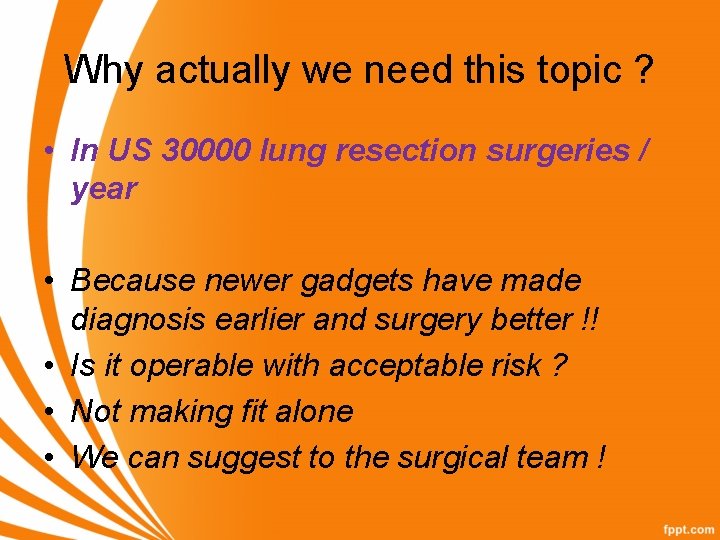 Why actually we need this topic ?

• In US 30000 lung resection surgeries / year

• Because newer gadgets have made diagnosis earlier and surgery better !!
• Is it operable with acceptable risk ?
• Not making fit alone
• We can suggest to the surgical team !

fppt.com